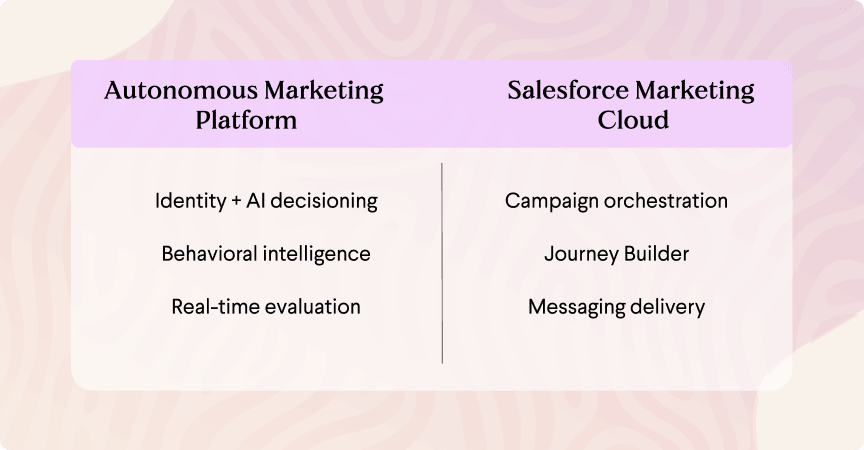 | Autonomous Marketing Platform | Salesforce Marketing Cloud |
|---|---|
| Identity + AI decisioning | Campaign orchestration |
| Behavioral intelligence | Journey Builder |
| Real-time evaluation | Messaging delivery |